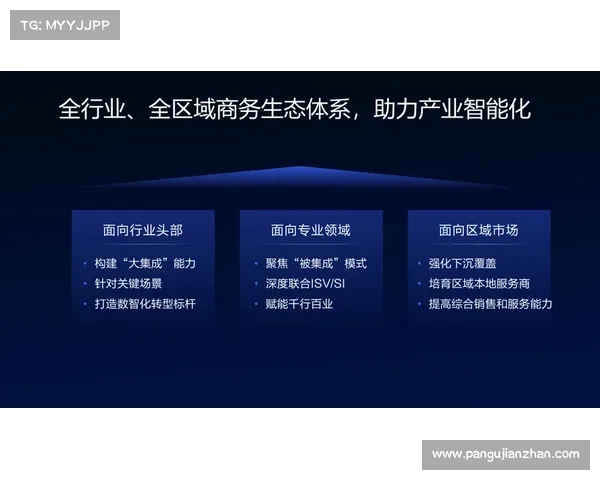 TG: MYYJJPP

全行业、全区域商务生态体系，助力产业智能化

面向行业头部
• 构建“大集成”能力
• 针对关键场景
• 打造数智化转型标杆

面向专业领域
• 聚焦“被集成”模式
• 深度联合ISV/SI
• 赋能千行百业

面向区域市场
• 强化下沉覆盖
• 培育区域本地服务商
• 提高综合销售和服务能力

www.pangujianzhan.com